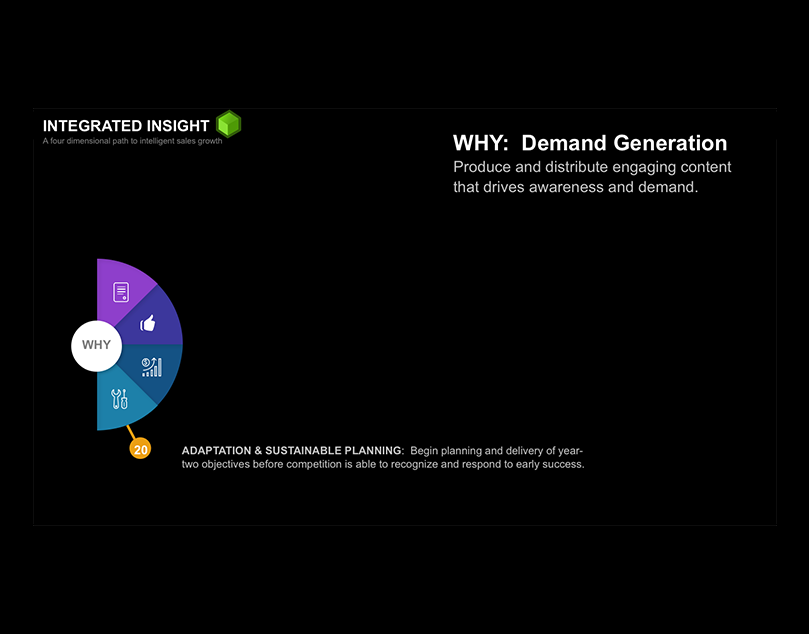 INTEGRATED INSIGHT
A four dimensional path to intelligent sales growth

WHY: Demand Generation
Produce and distribute engaging content that drives awareness and demand.

WHY

20

ADAPTATION & SUSTAINABLE PLANNING: Begin planning and delivery of year-two objectives before competition is able to recognize and respond to early success.